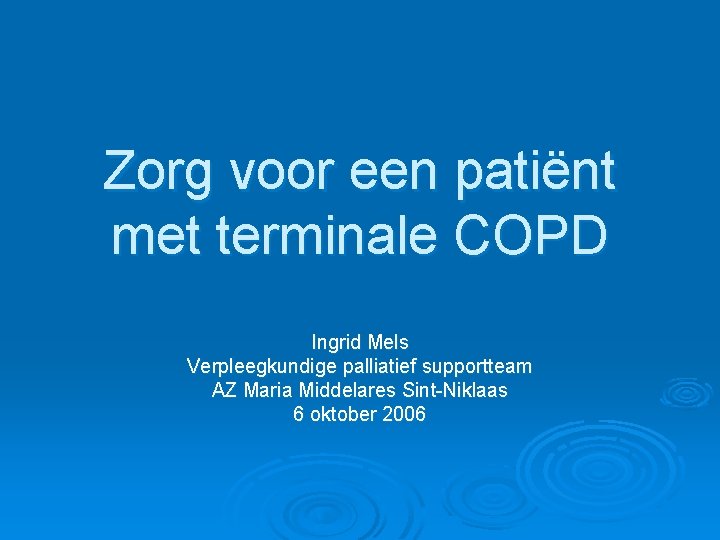 Zorg voor een patiënt met terminale COPD

Ingrid Mels
Verpleegkundige palliatief supportteam
AZ Maria Middelares Sint-Niklaas
6 oktober 2006